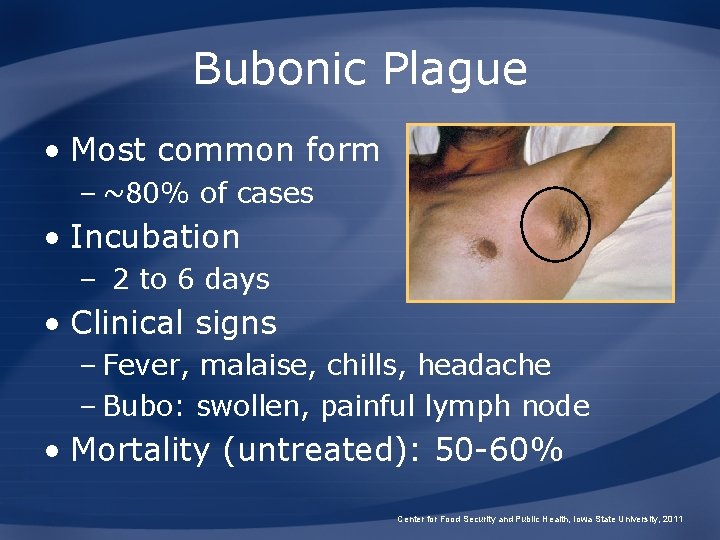 Bubonic Plague

• Most common form
  – ~80% of cases
• Incubation
  – 2 to 6 days
• Clinical signs
  – Fever, malaise, chills, headache
  – Bubo: swollen, painful lymph node
• Mortality (untreated): 50-60%

Center for Food Security and Public Health, Iowa State University, 2011